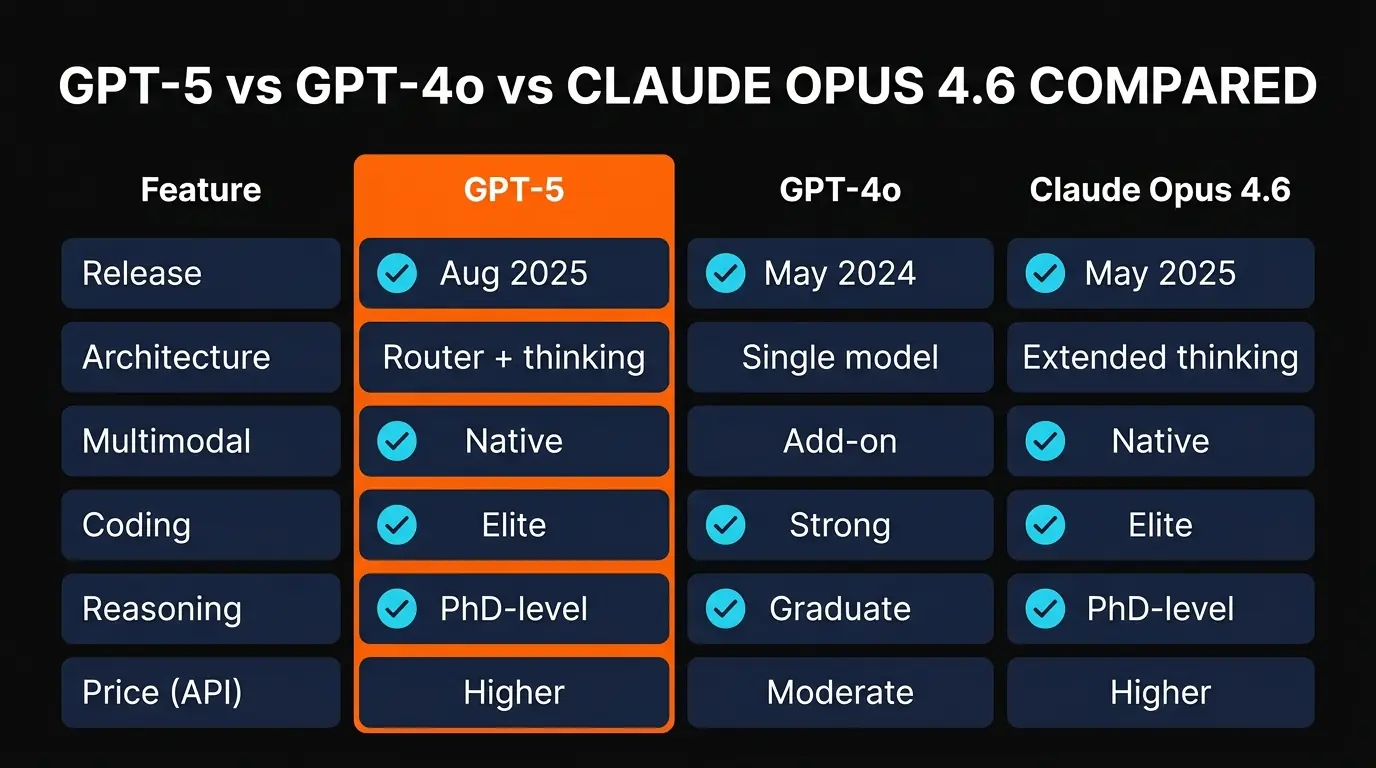 GPT-5 vs GPT-4o vs CLAUDE OPUS 4.6 COMPARED

| Feature | GPT-5 | GPT-4o | Claude Opus 4.6 |
|---|---|---|---|
| Release | Aug 2025 | May 2024 | May 2025 |
| Architecture | Router + thinking | Single model | Extended thinking |
| Multimodal | Native | Add-on | Native |
| Coding | Elite | Strong | Elite |
| Reasoning | PhD-level | Graduate | PhD-level |
| Price (API) | Higher | Moderate | Higher |